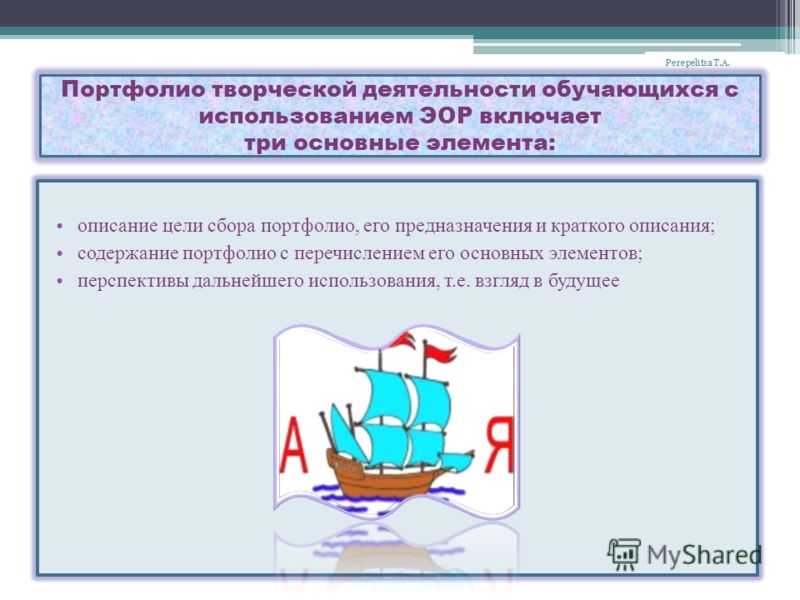 Perepelitsa T.A.

Портфолио творческой деятельности обучающихся с использованием ЭОР включает три основные элемента:

• описание цели сбора портфолио, его предназначения и краткого описания;
• содержание портфолио с перечислением его основных элементов;
• перспективы дальнейшего использования, т.е. взгляд в будущее

А

Я

MyShared